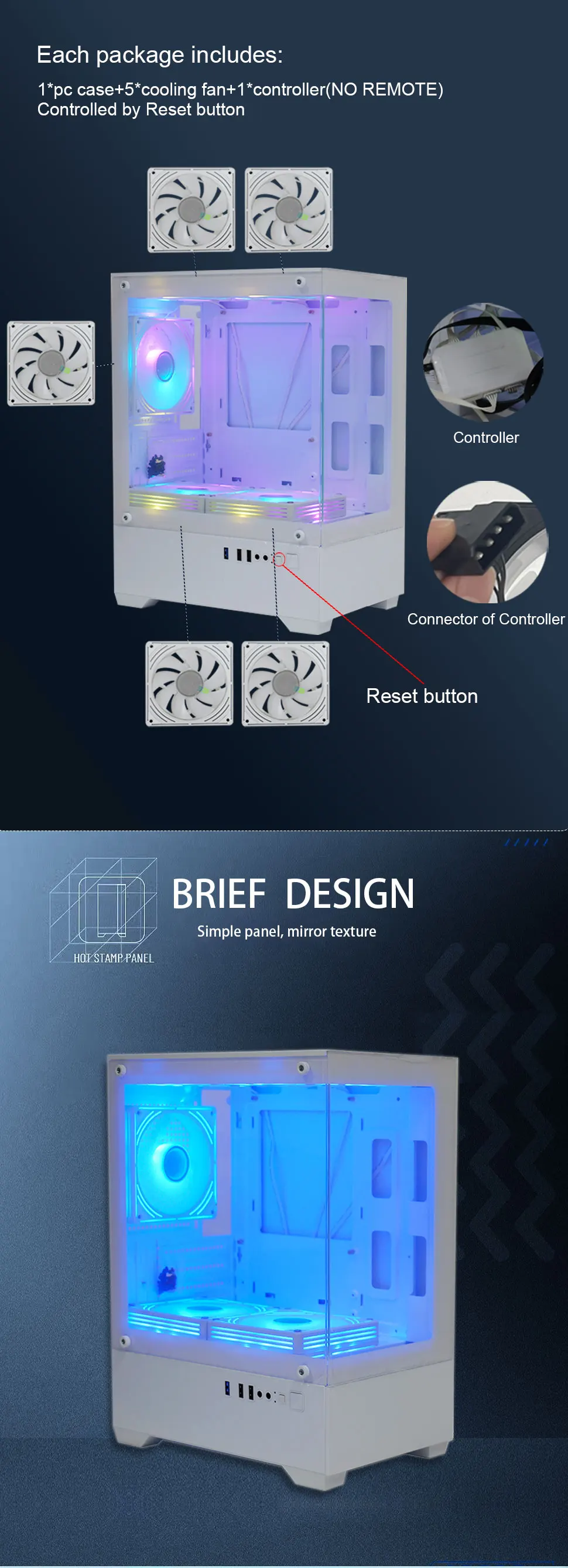 Each package includes:

1*pc case+5*cooling fan+1*controller(NO REMOTE)
Controlled by Reset button

Controller

Connector of Controller

Reset button

HOT STAMP PANEL

BRIEF DESIGN

Simple panel, mirror texture